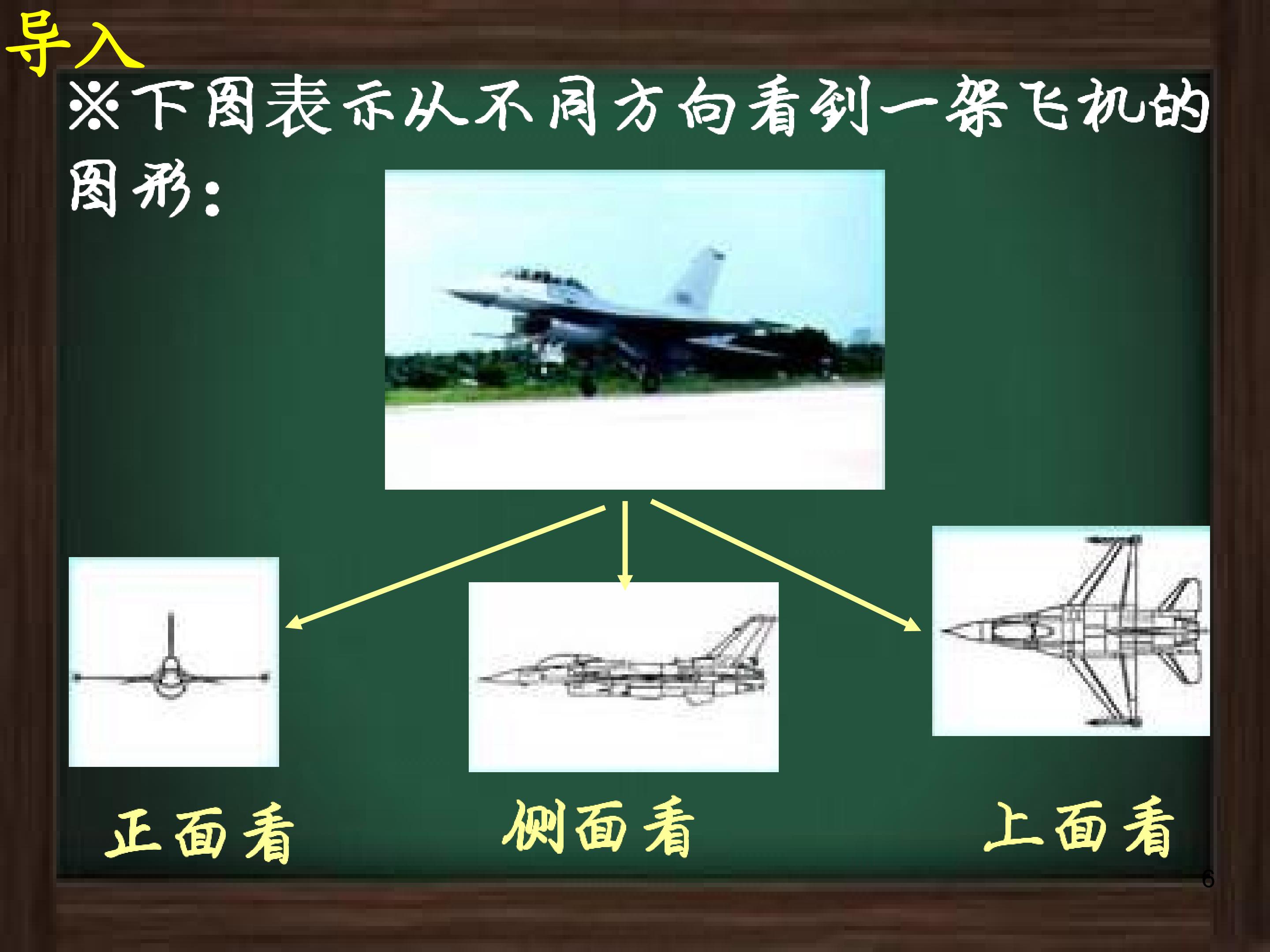 导入

※下图表示从不同方向看到一架飞机的图形：

正面看

侧面看

上面看

6